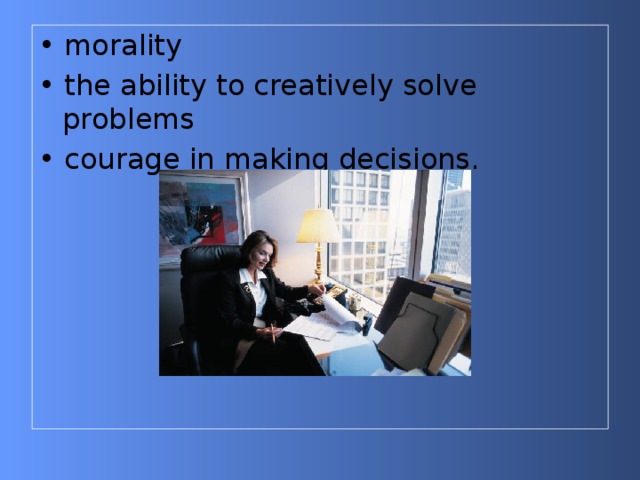 • morality
• the ability to creatively solve problems
• courage in making decisions.